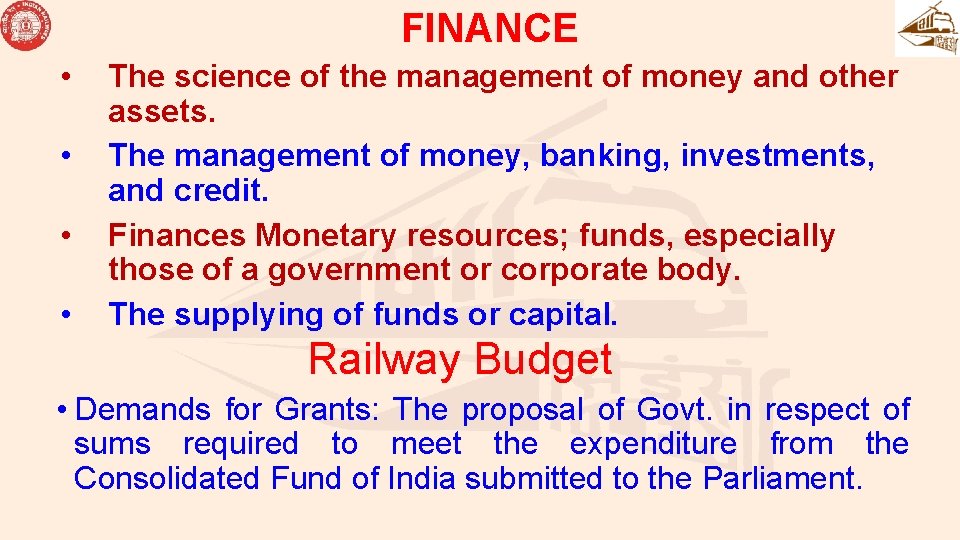 FINANCE

• The science of the management of money and other assets.
• The management of money, banking, investments, and credit.
• Finances Monetary resources; funds, especially those of a government or corporate body.
• The supplying of funds or capital.

Railway Budget

• Demands for Grants: The proposal of Govt. in respect of sums required to meet the expenditure from the Consolidated Fund of India submitted to the Parliament.